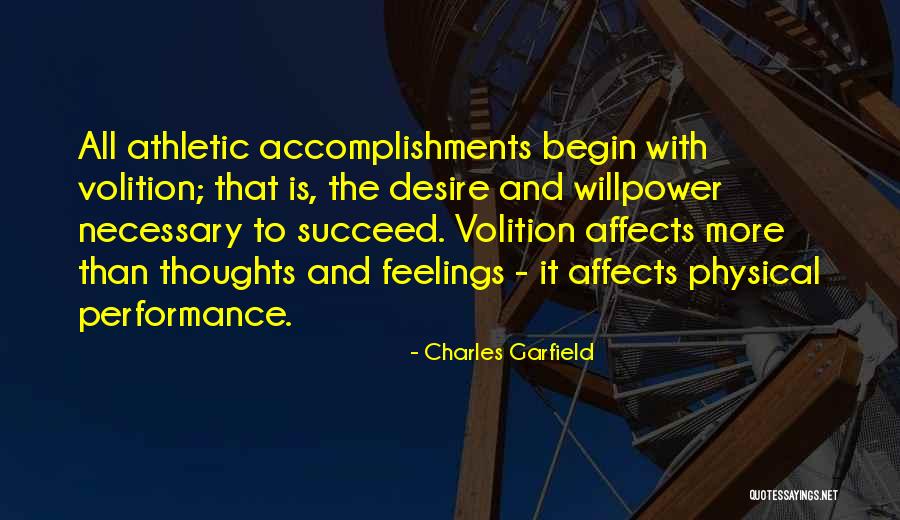 All athletic accomplishments begin with volition; that is, the desire and willpower necessary to succeed. Volition affects more than thoughts and feelings - it affects physical performance.

- Charles Garfield

QUOTESSAYINGS.NET